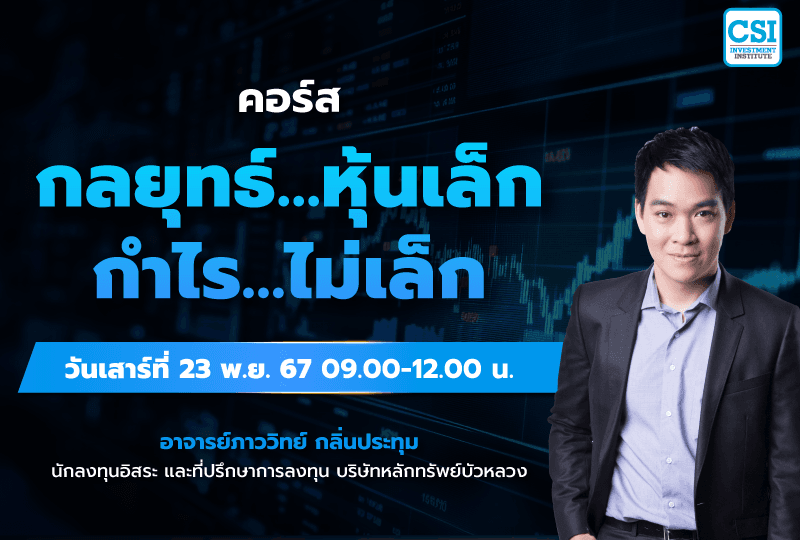 CSI
INVESTMENT INSTITUTE

คอร์ส

กลยุทธ์...หุ้นเล็ก
กำไร...ไม่เล็ก

วันเสาร์ที่ 23 พ.ย. 67 09.00-12.00 น.

อาจารย์ภาววิทย์ กลิ่นประทุม
นักลงทุนอิสระ และที่ปรึกษาการลงทุน บริษัทหลักทรัพย์บัวหลวง